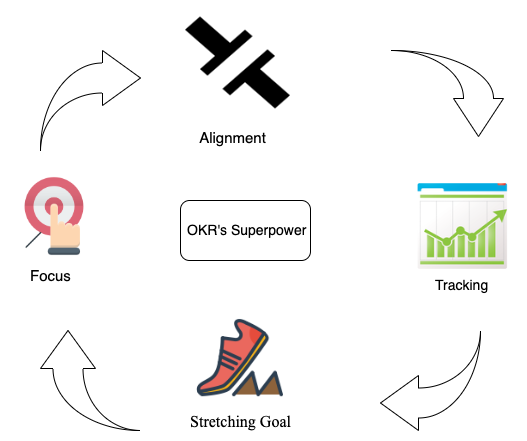 Alignment

Focus

OKR's Superpower

Tracking

Stretching Goal